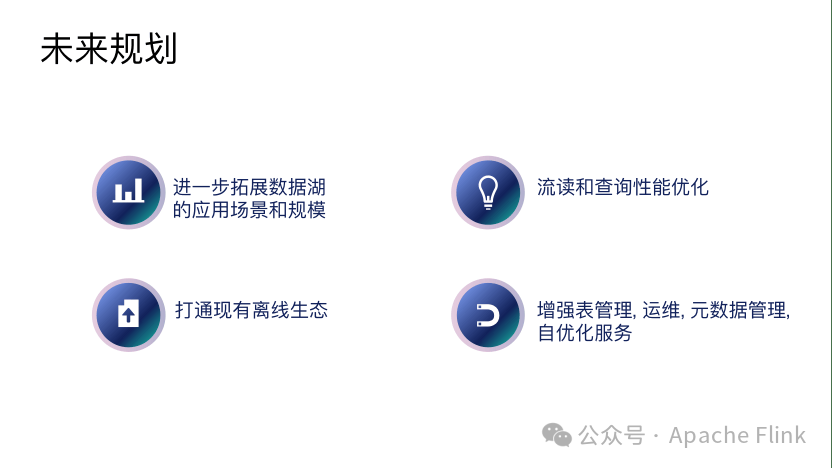 未来规划

进一步拓展数据湖的应用场景和规模

流读和查询性能优化

打通现有离线生态

增强表管理, 运维, 元数据管理, 自优化服务

公众号 · Apache Flink